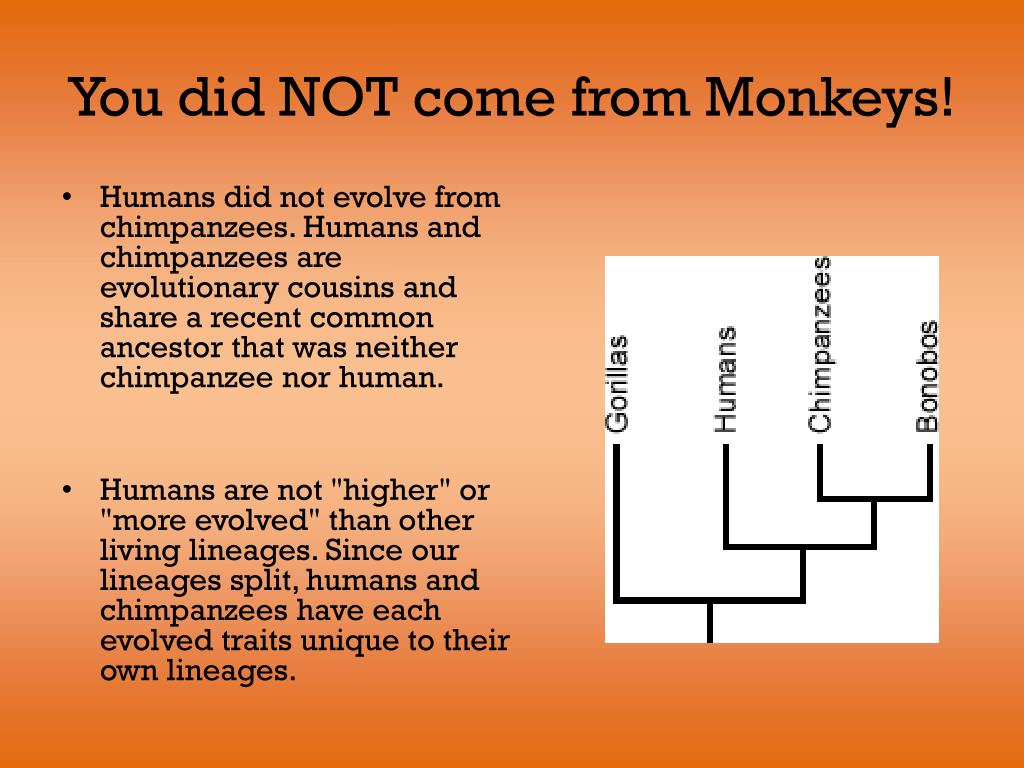 You did NOT come from Monkeys!

• Humans did not evolve from chimpanzees. Humans and chimpanzees are evolutionary cousins and share a recent common ancestor that was neither chimpanzee nor human.

• Humans are not "higher" or "more evolved" than other living lineages. Since our lineages split, humans and chimpanzees have each evolved traits unique to their own lineages.

Gorillas
Humans
Chimpanzees
Bonobos